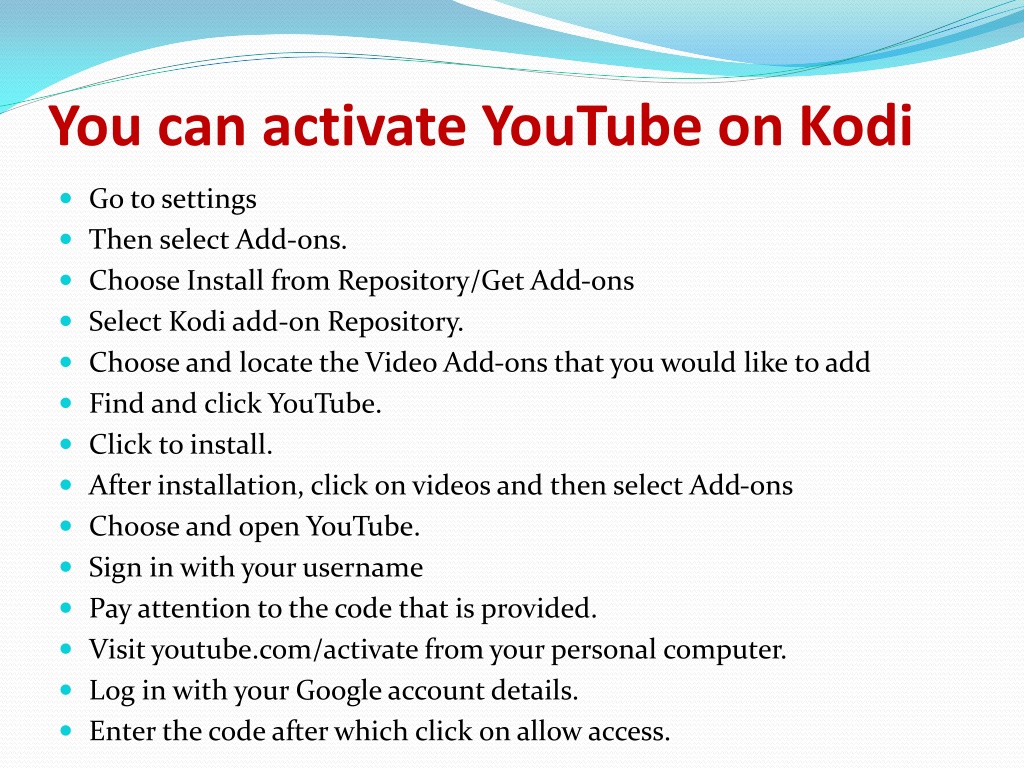 You can activate YouTube on Kodi

- Go to settings
- Then select Add-ons.
- Choose Install from Repository/Get Add-ons
- Select Kodi add-on Repository.
- Choose and locate the Video Add-ons that you would like to add
- Find and click YouTube.
- Click to install.
- After installation, click on videos and then select Add-ons
- Choose and open YouTube.
- Sign in with your username
- Pay attention to the code that is provided.
- Visit youtube.com/activate from your personal computer.
- Log in with your Google account details.
- Enter the code after which click on allow access.